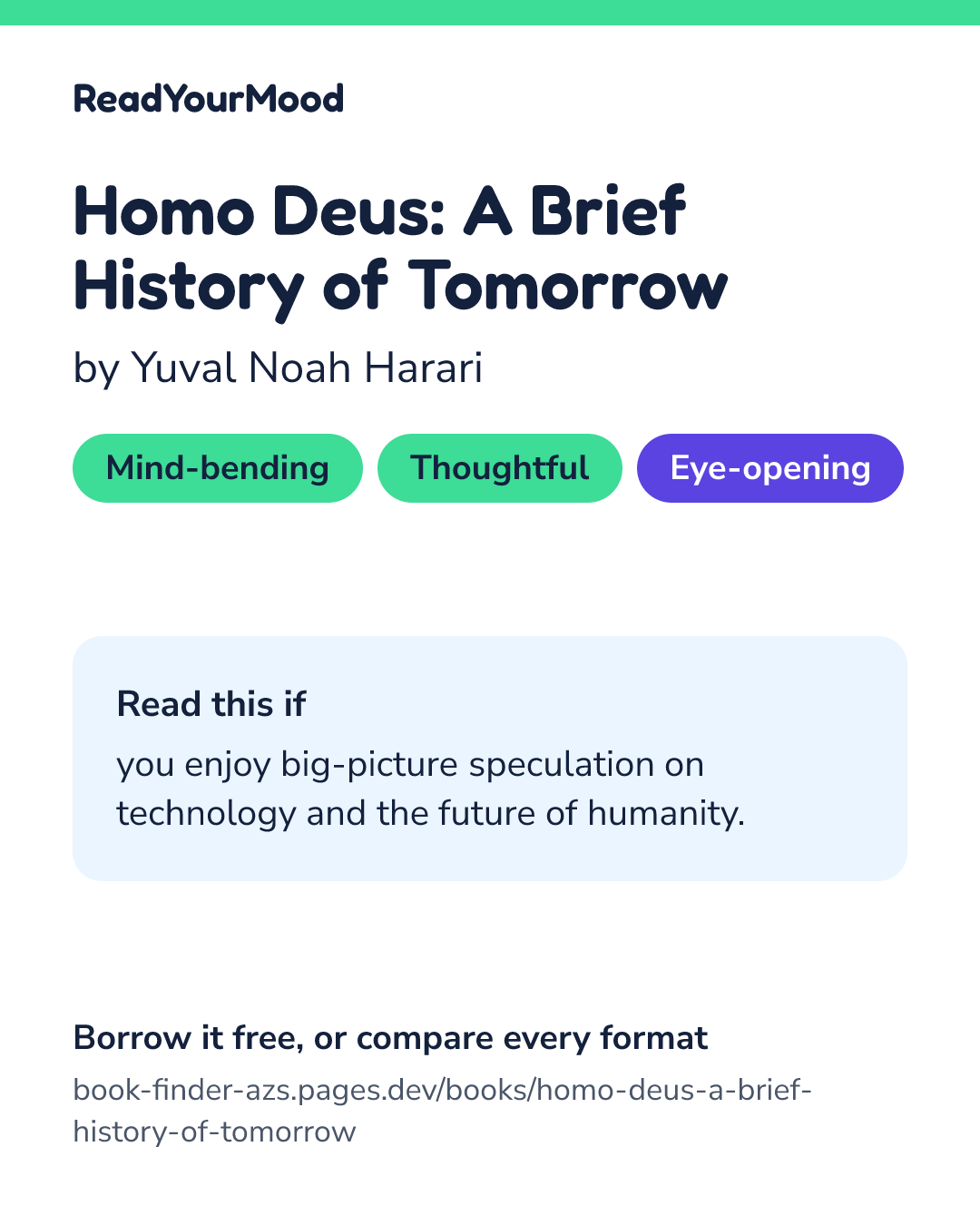 ReadYourMood

Homo Deus: A Brief History of Tomorrow

by Yuval Noah Harari

Mind-bending

Thoughtful

Eye-opening

Read this if

you enjoy big-picture speculation on technology and the future of humanity.

Borrow it free, or compare every format

book-finder-azs.pages.dev/books/homo-deus-a-brief-history-of-tomorrow